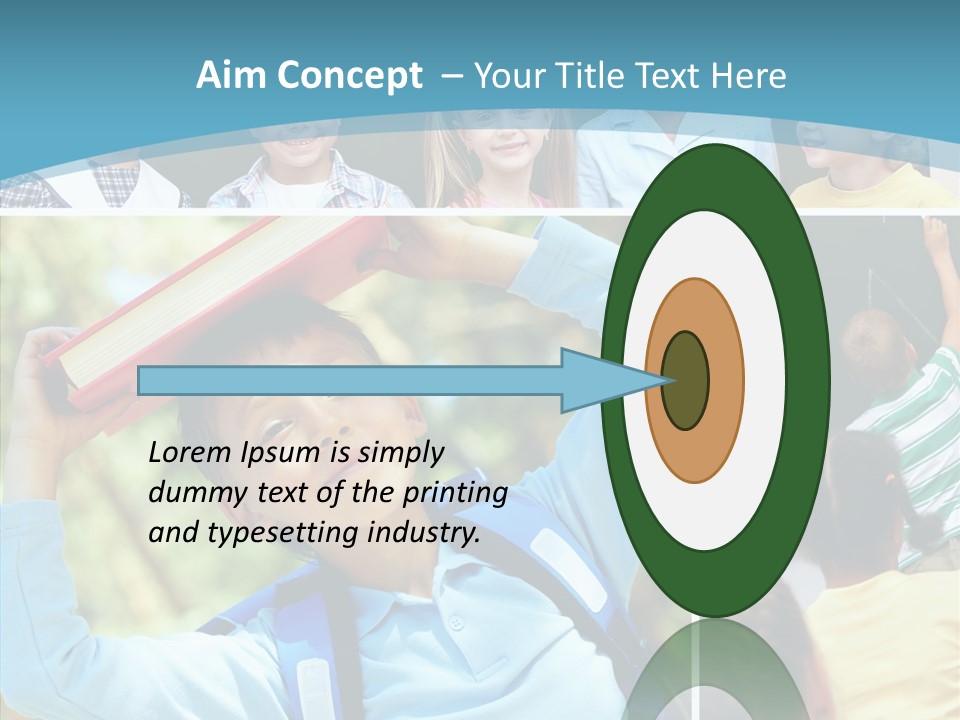 Aim Concept – Your Title Text Here

Lorem Ipsum is simply dummy text of the printing and typesetting industry.